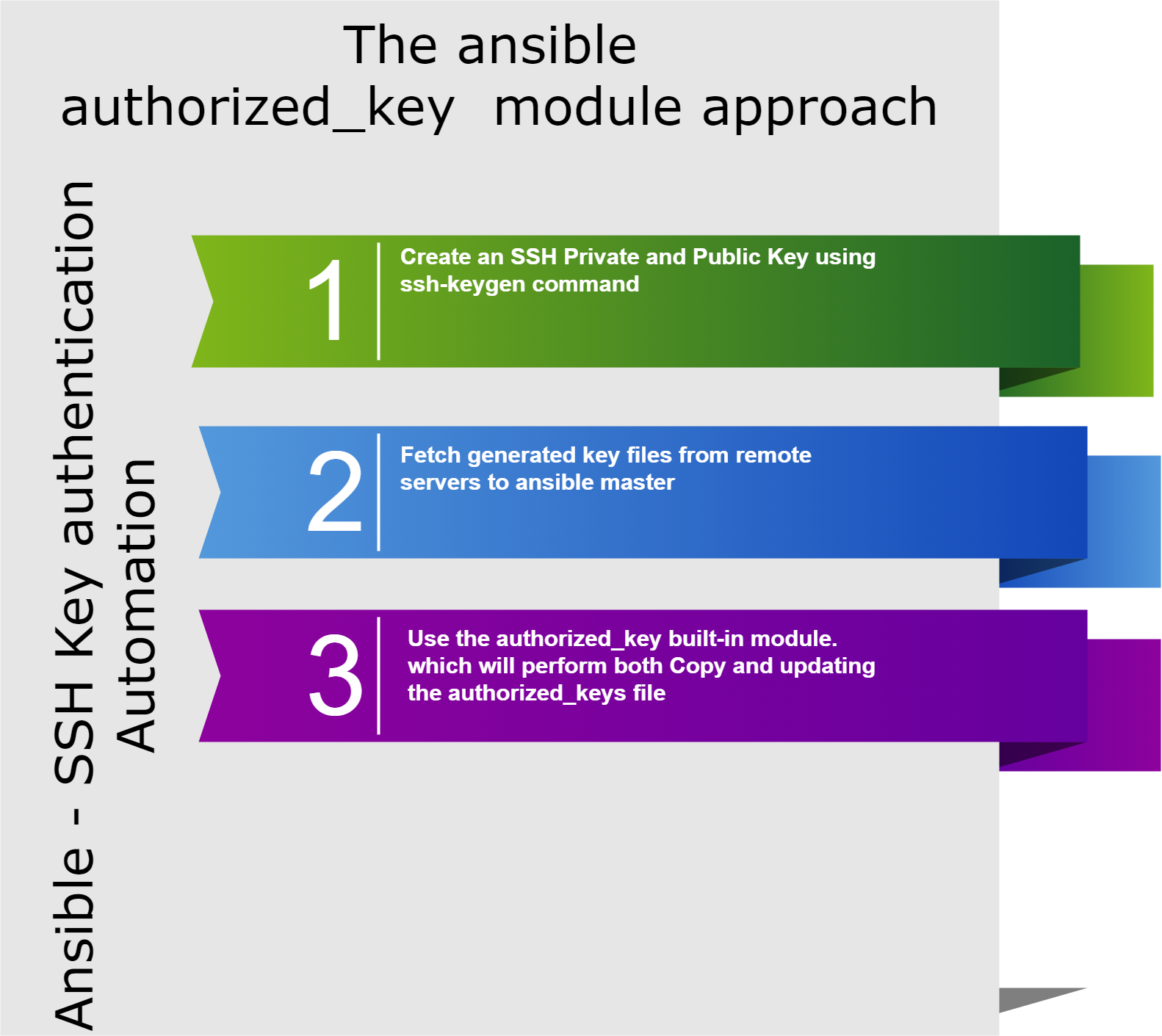 The ansible authorized_key module approach

Ansible - SSH Key authentication Automation

1

Create an SSH Private and Public Key using ssh-keygen command

2

Fetch generated key files from remote servers to ansible master

3

Use the authorized_key built-in module. which will perform both Copy and updating the authorized_keys file